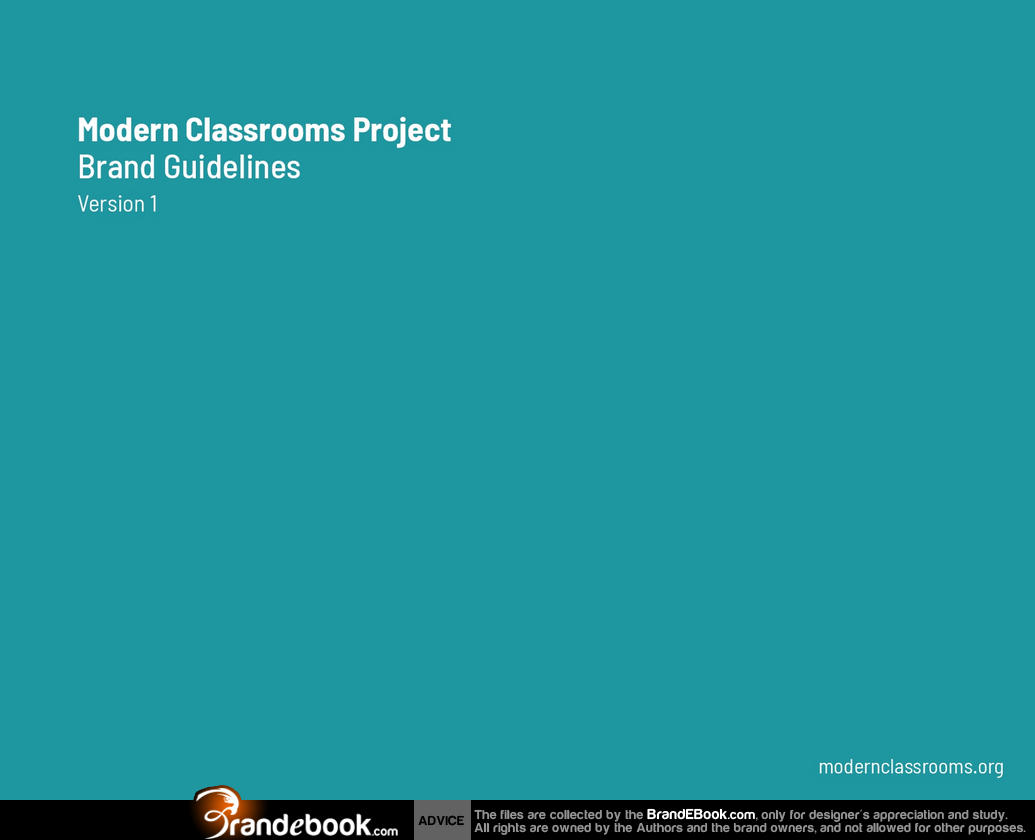 Modern Classrooms Project
Brand Guidelines
Version 1

modernclassrooms.org

Brandebook.com

ADVICE

The files are collected by the BrandEBook.com, only for designer's appreciation and study. All rights are owned by the Authors and the brand owners, and not allowed for other purposes.